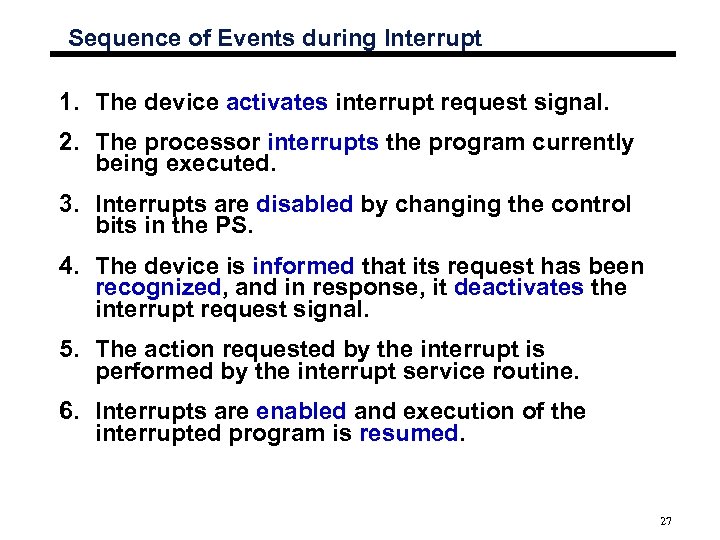 Sequence of Events during Interrupt

1. The device activates interrupt request signal.

2. The processor interrupts the program currently being executed.

3. Interrupts are disabled by changing the control bits in the PS.

4. The device is informed that its request has been recognized, and in response, it deactivates the interrupt request signal.

5. The action requested by the interrupt is performed by the interrupt service routine.

6. Interrupts are enabled and execution of the interrupted program is resumed.

27